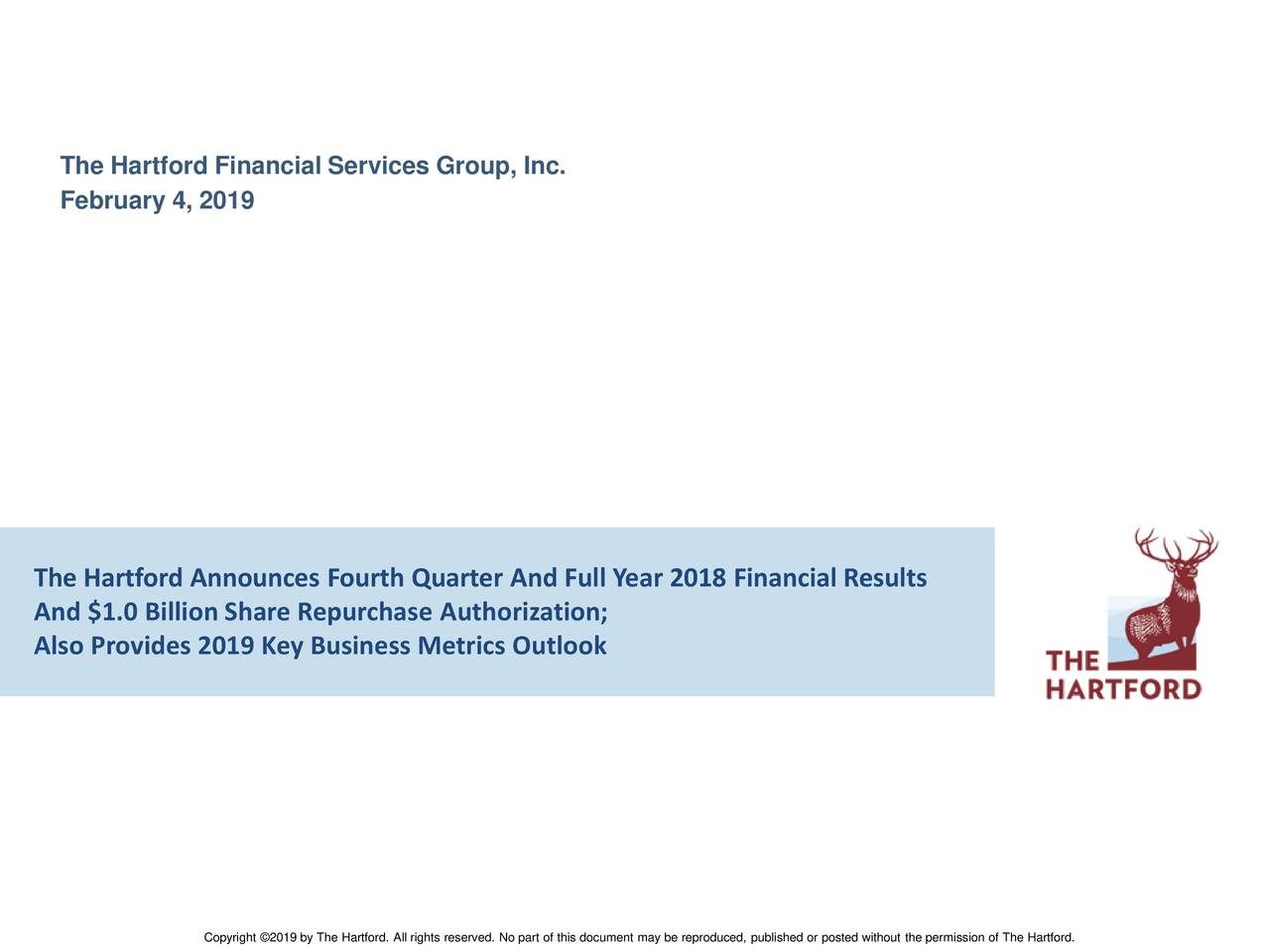 The Hartford Financial Services Group, Inc.
February 4, 2019

The Hartford Announces Fourth Quarter And Full Year 2018 Financial Results
And \$1.0 Billion Share Repurchase Authorization;
Also Provides 2019 Key Business Metrics Outlook

THE HARTFORD

Copyright ©2019 by The Hartford. All rights reserved. No part of this document may be reproduced, published or posted without the permission of The Hartford.